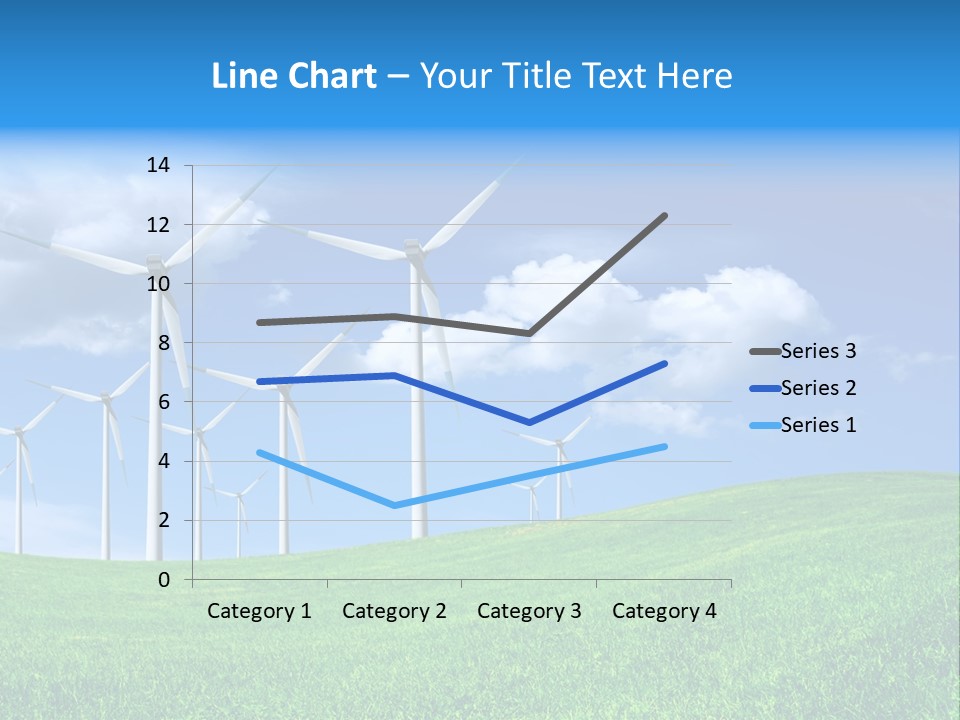 Line Chart – Your Title Text Here

14
12
10
8
6
4
2
0

Category 1 Category 2 Category 3 Category 4

Series 3
Series 2
Series 1